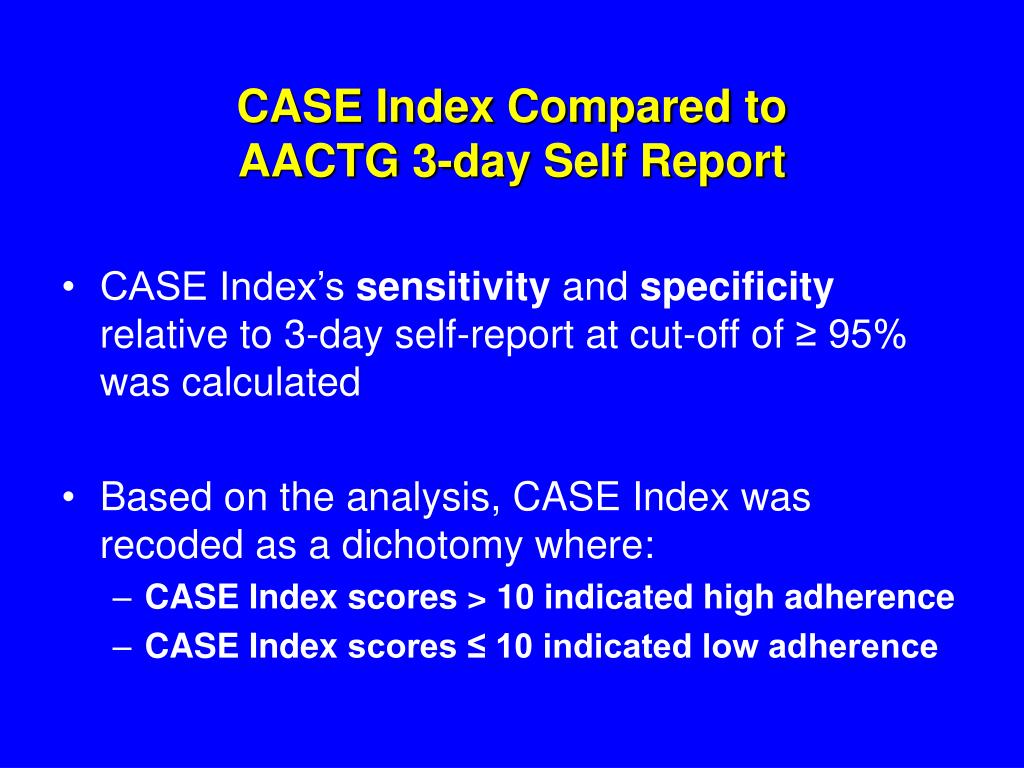 CASE Index Compared to
AACTG 3-day Self Report

• CASE Index's sensitivity and specificity relative to 3-day self-report at cut-off of ≥ 95% was calculated

• Based on the analysis, CASE Index was recoded as a dichotomy where:
– CASE Index scores > 10 indicated high adherence
– CASE Index scores ≤ 10 indicated low adherence